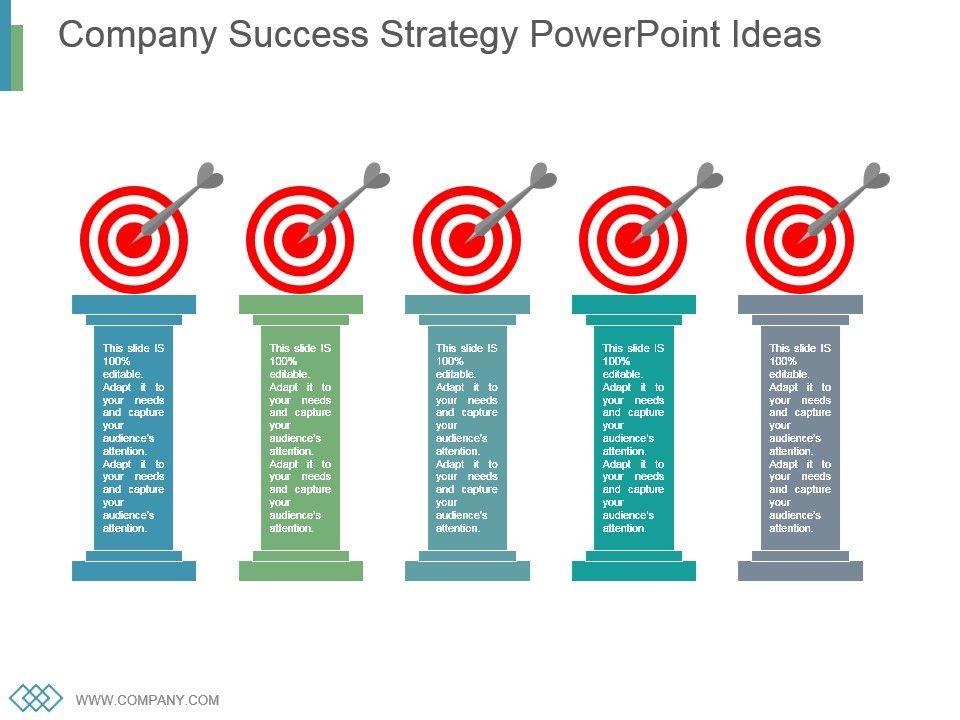 Company Success Strategy PowerPoint Ideas

This slide IS 100% editable. Adapt it to your needs and capture your audience's attention. Adapt it to your needs and capture your audience's attention.

This slide IS 100% editable. Adapt it to your needs and capture your audience's attention. Adapt it to your needs and capture your audience's attention.

This slide IS 100% editable. Adapt it to your needs and capture your audience's attention. Adapt it to your needs and capture your audience's attention.

This slide IS 100% editable. Adapt it to your needs and capture your audience's attention. Adapt it to your needs and capture your audience's attention.

This slide IS 100% editable. Adapt it to your needs and capture your audience's attention. Adapt it to your needs and capture your audience's attention.

WWW.COMPANY.COM